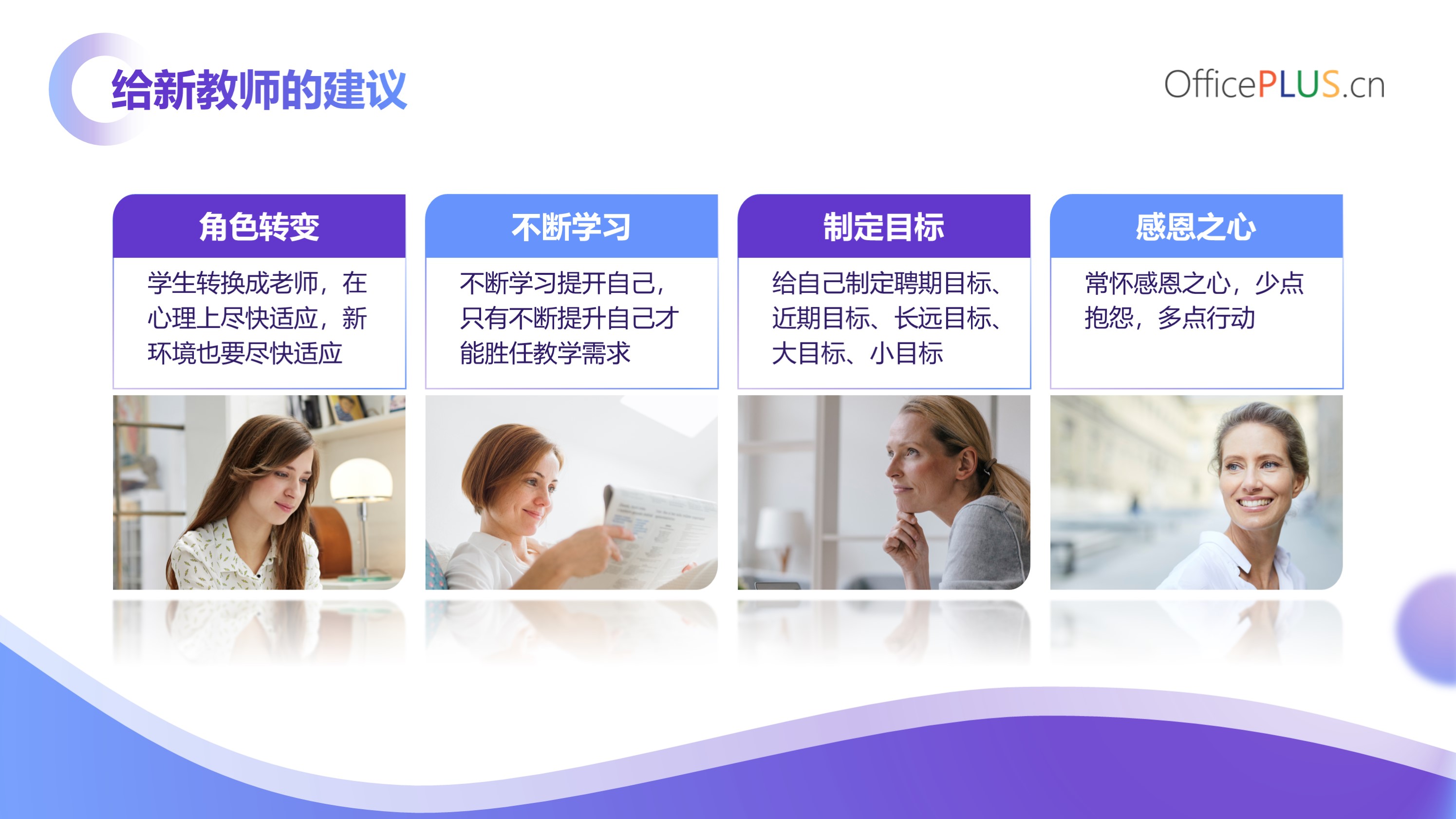 给新教师的建议

OfficePLUS.cn

角色转变

学生转换成老师，在心理上尽快适应，新环境也要尽快适应

不断学习

不断学习提开自己，只有不断提升自己才能胜任教学需求

制定目标

给自己制定聘期目标、近期目标、长远目标、大目标、小目标

感恩之心

常怀感恩之心，少点抱怨，多点行动